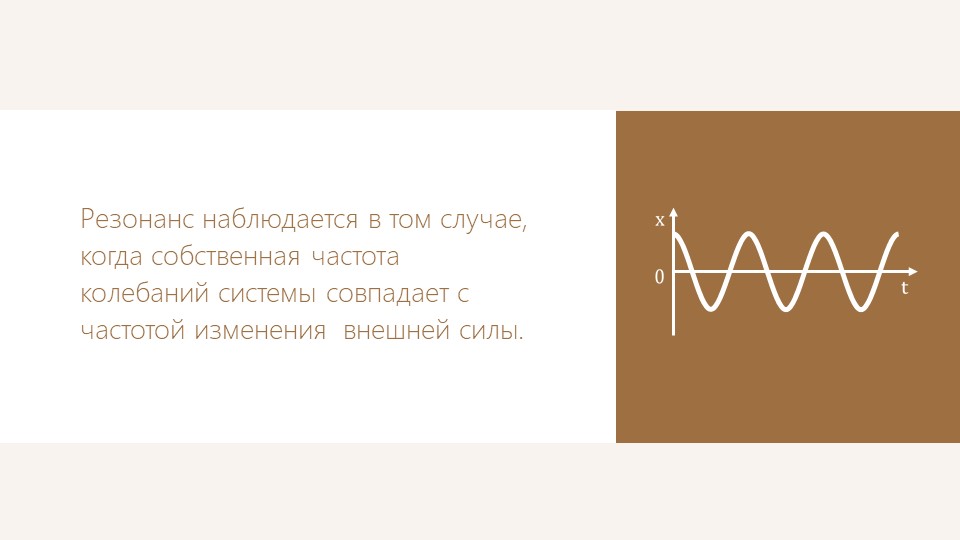 Резонанс наблюдается в том случае, когда собственная частота колебаний системы совпадает с частотой изменения внешней силы.

x
0
t